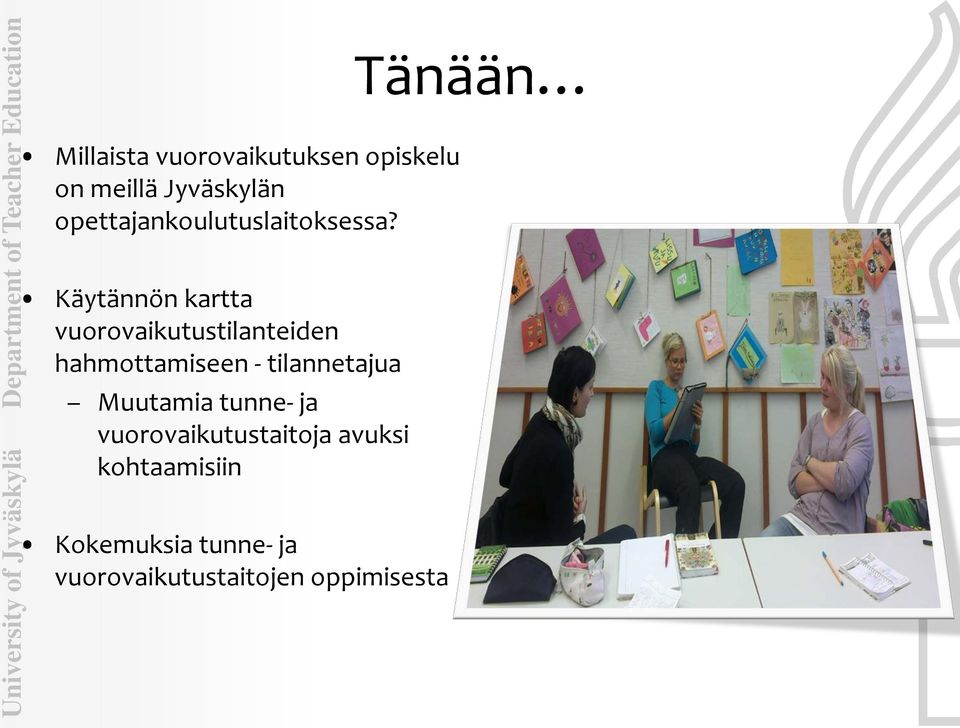 University of Jyväskylä Department of Teacher Education

Tänään…

• Millaista vuorovaikutuksen opiskelu on meillä Jyväskylän opettajankoulutuslaitoksessa?

• Käytännön kartta vuorovaikutustilanteiden hahmottamiseen - tilannetajua
– Muutamia tunne- ja vuorovaikutustaitoja avuksi kohtaamisiin

• Kokemuksia tunne- ja vuorovaikutustaitojen oppimisesta